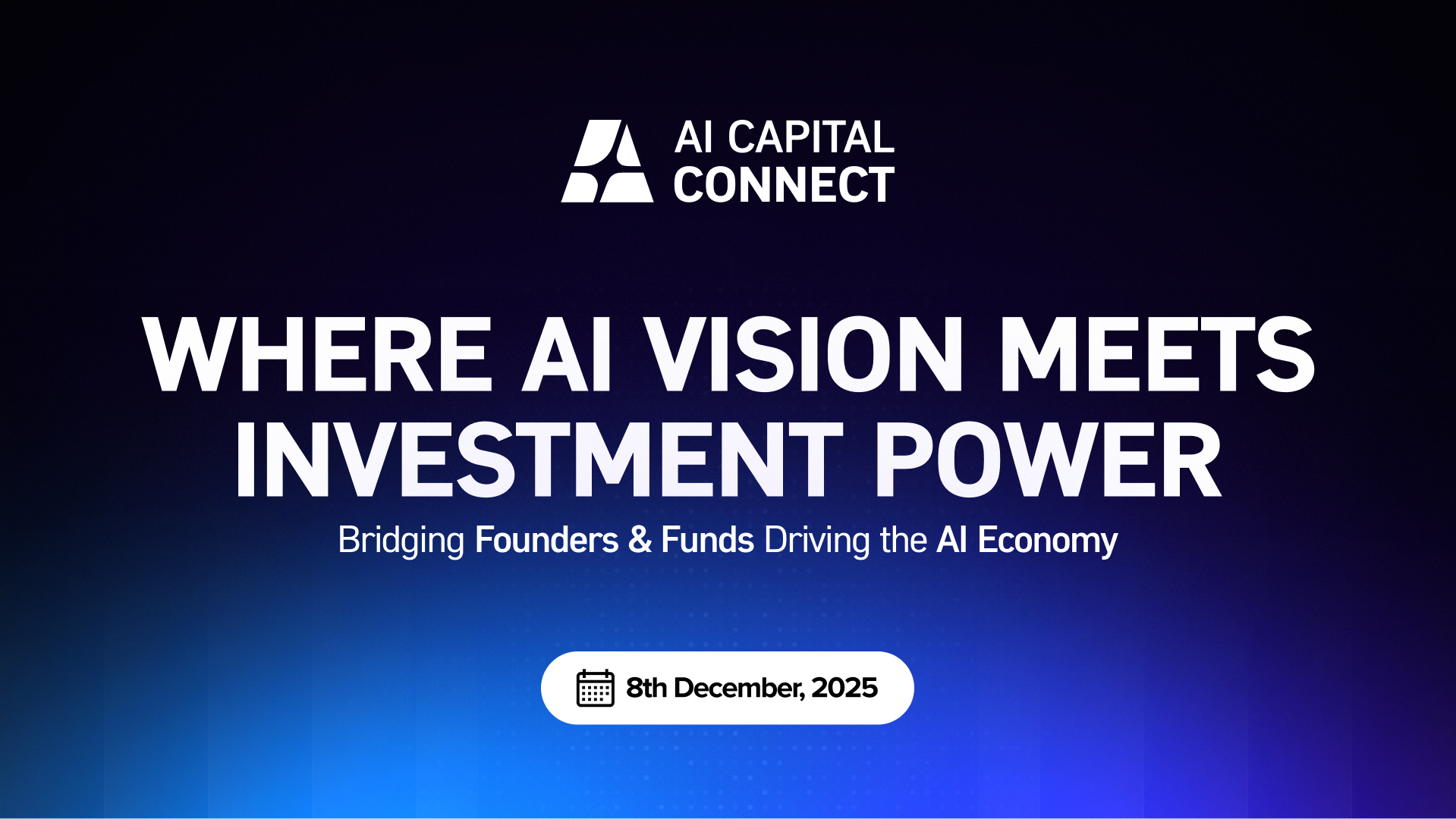 AI CAPITAL
CONNECT

WHERE AI VISION MEETS INVESTMENT POWER

Bridging Founders & Funds Driving the AI Economy

8th December, 2025